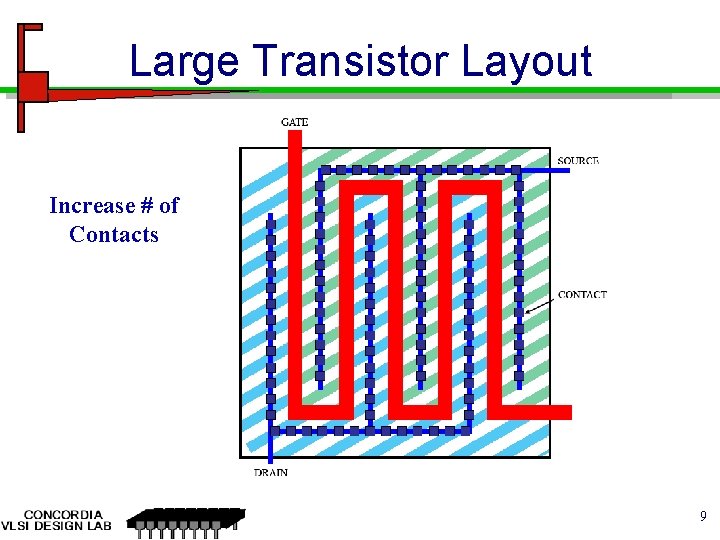 Large Transistor Layout

Increase # of Contacts

GATE

SOURCE

CONTACT

DRAIN

CONCORDIA
VLSI DESIGN LAB

9